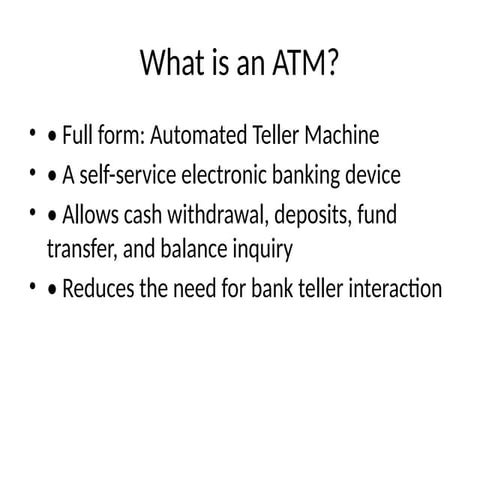 What is an ATM?

• • Full form: Automated Teller Machine
• • A self-service electronic banking device
• • Allows cash withdrawal, deposits, fund transfer, and balance inquiry
• • Reduces the need for bank teller interaction